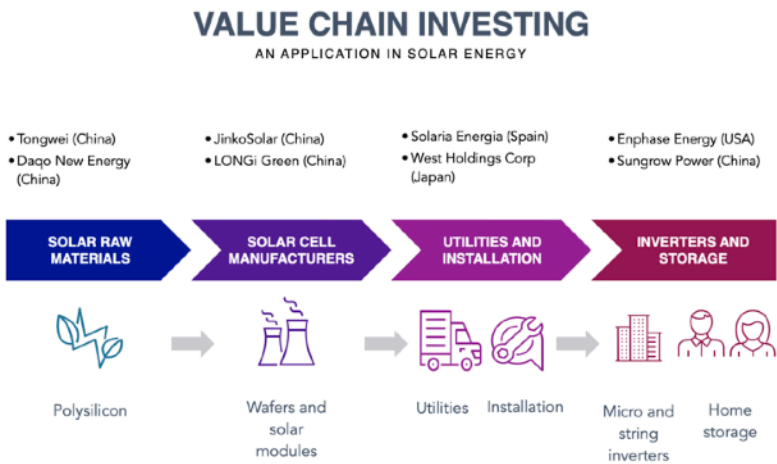 VALUE CHAIN INVESTING

AN APPLICATION IN SOLAR ENERGY

• Tongwei (China)
• Daqo New Energy (China)

• JinkoSolar (China)
• LONGi Green (China)

• Solaria Energia (Spain)
• West Holdings Corp (Japan)

• Enphase Energy (USA)
• Sungrow Power (China)

SOLAR RAW MATERIALS

SOLAR CELL MANUFACTURERS

UTILITIES AND INSTALLATION

INVERTERS AND STORAGE

Polysilicon

Wafers and solar modules

Utilities

Installation

Micro and string inverters

Home storage